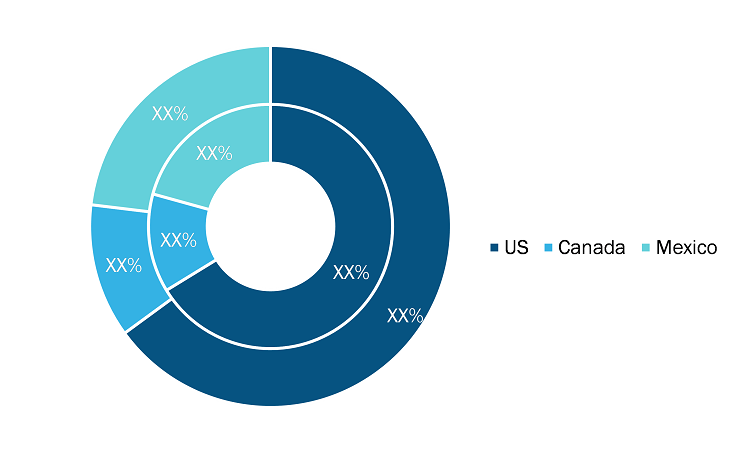 XX%
XX%
XX%
XX%
XX%
XX%

US Canada Mexico